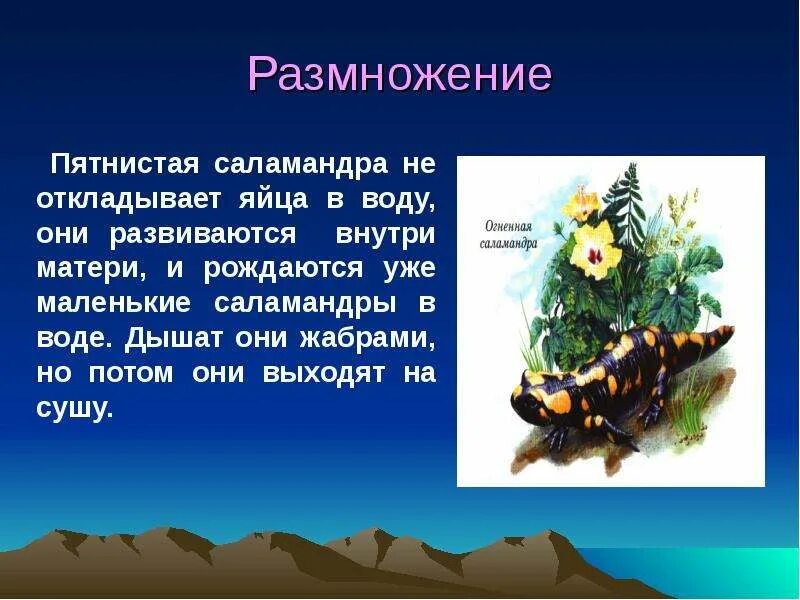 Размножение

Пятнистая саламандра не откладывает яйца в воду, они развиваются внутри матери, и рождаются уже маленькие саламандры в воде. Дышат они жабрами, но потом они выходят на сушу.

Огненная саламандра